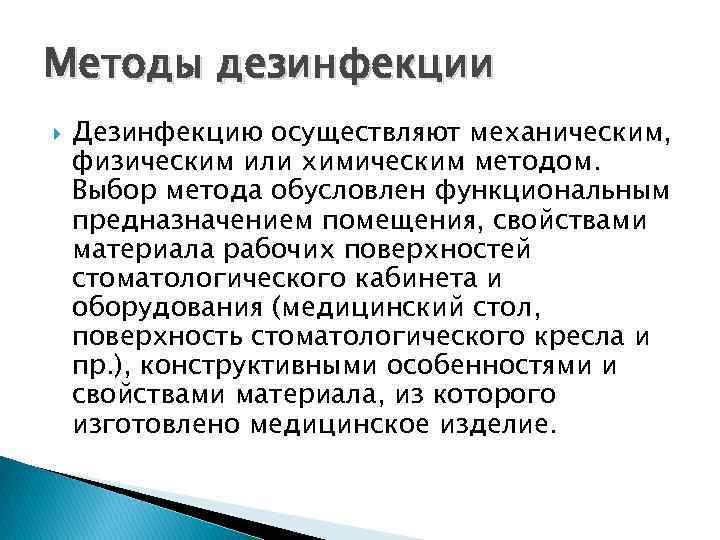 Методы дезинфекции

Дезинфекцию осуществляют механическим, физическим или химическим методом. Выбор метода обусловлен функциональным предназначением помещения, свойствами материала рабочих поверхностей стоматологического кабинета и оборудования (медицинский стол, поверхность стоматологического кресла и пр.), конструктивными особенностями и свойствами материала, из которого изготовлено медицинское изделие.